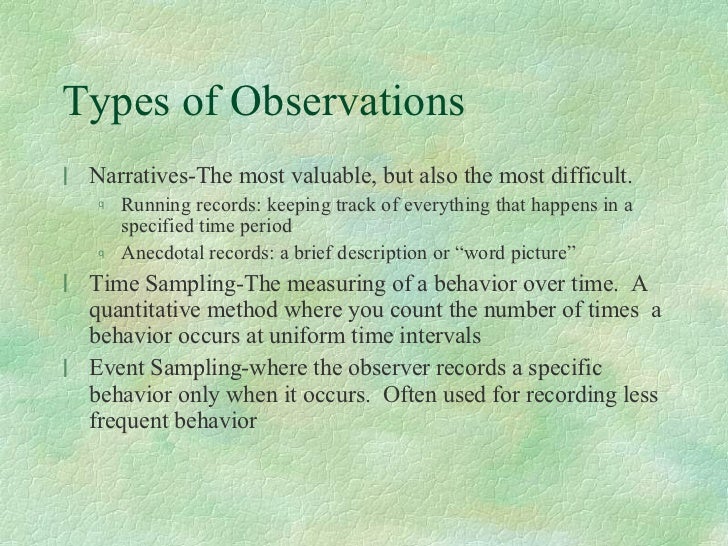 Types of Observations

Narratives-The most valuable, but also the most difficult.

Running records: keeping track of everything that happens in a specified time period

Anecdotal records: a brief description or “word picture”

Time Sampling-The measuring of a behavior over time. A quantitative method where you count the number of times a behavior occurs at uniform time intervals

Event Sampling-where the observer records a specific behavior only when it occurs. Often used for recording less frequent behavior